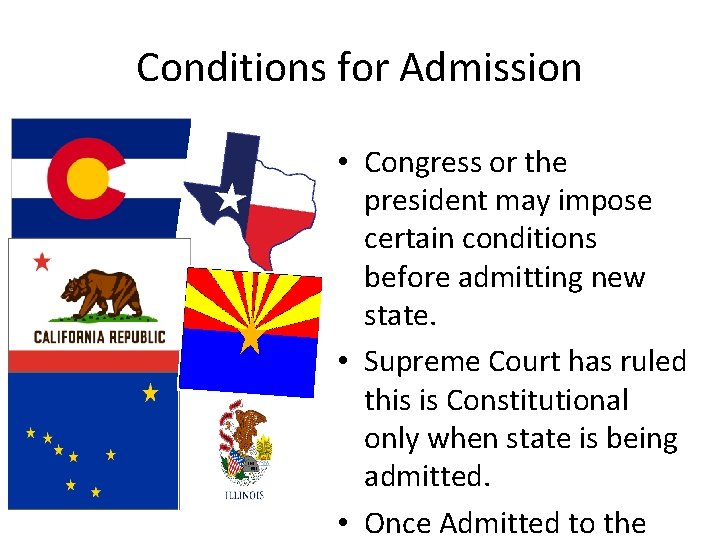 Conditions for Admission

CALIFORNIA REPUBLIC

ILLINOIS

• Congress or the president may impose certain conditions before admitting new state.

• Supreme Court has ruled this is Constitutional only when state is being admitted.

• Once Admitted to the